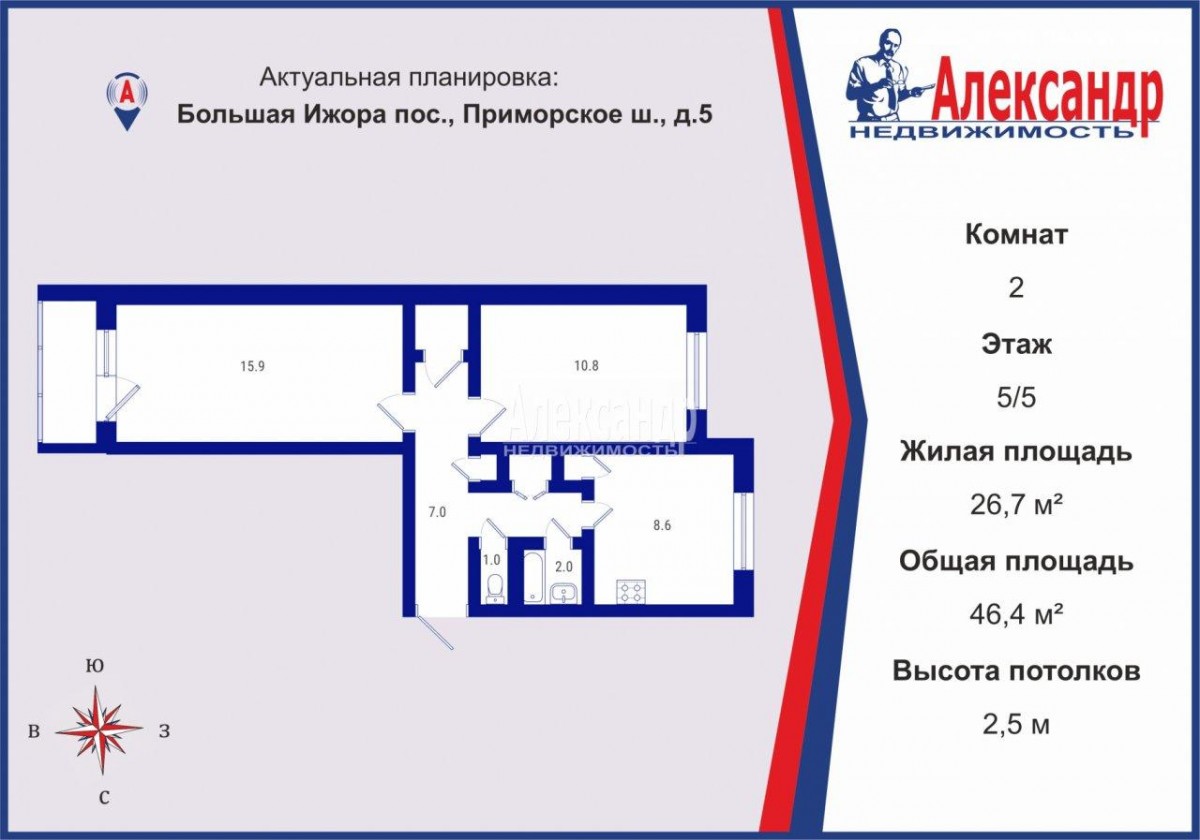 A

Актуальная планировка:
Большая Ижора пос., Приморское ш., д.5

Александр
НЕДВИЖИМОСТЬ

15.9

10.8

Александр
НЕДВИЖИМОСТЬ

7.0

8.6

1.0

2.0

Ю
В
З
С

Комнат
2
Этаж
5/5
Жилая площадь
26,7 м²
Общая площадь
46,4 м²
Высота потолков
2,5 м